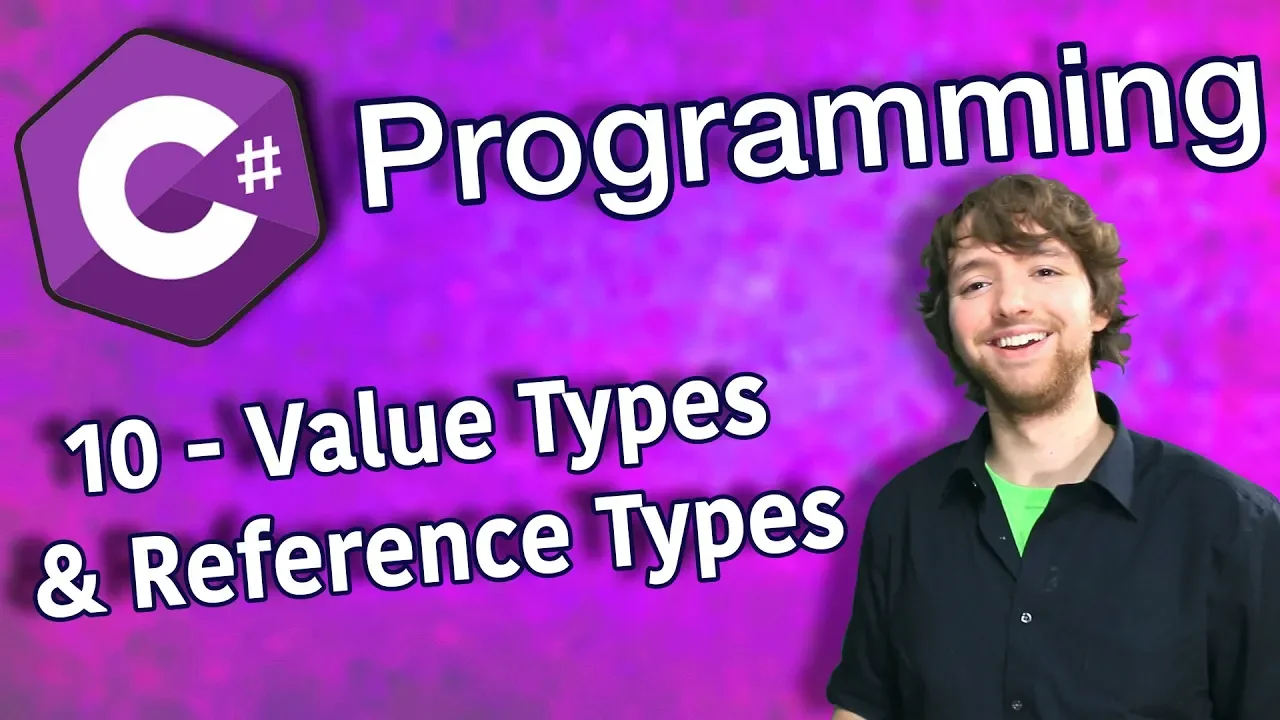 C#

Programming

10 - Value Types & Reference Types